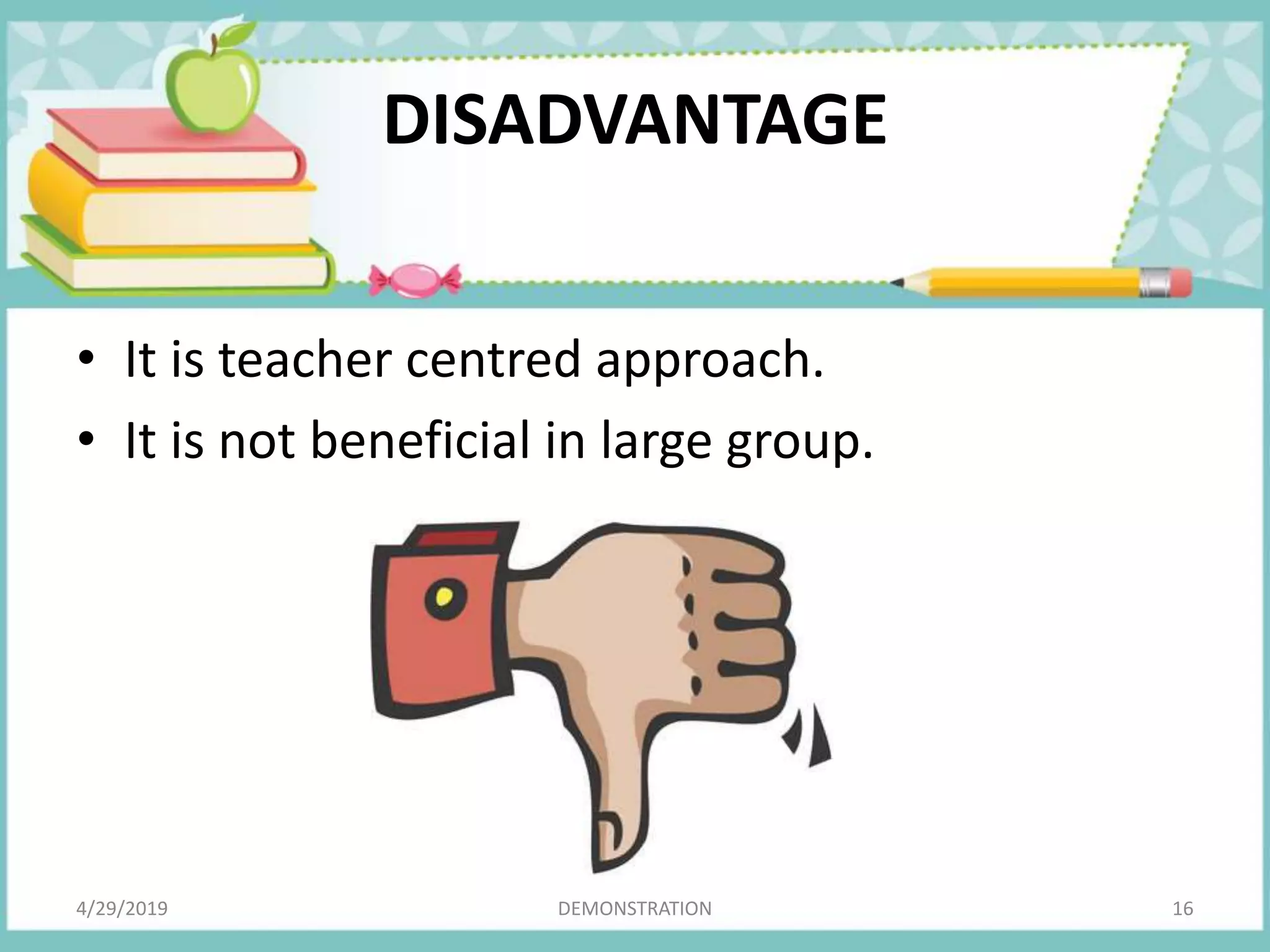 DISADVANTAGE

• It is teacher centred approach.
• It is not beneficial in large group.

4/29/2019 DEMONSTRATION 16